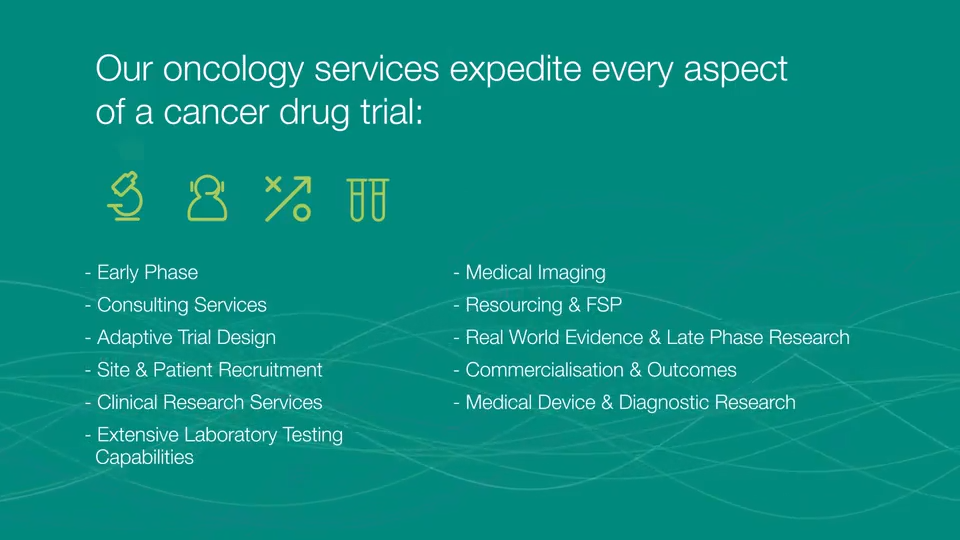 Our oncology services expedite every aspect of a cancer drug trial:

- Early Phase
- Consulting Services
- Adaptive Trial Design
- Site & Patient Recruitment
- Clinical Research Services
- Extensive Laboratory Testing Capabilities

- Medical Imaging
- Resourcing & FSP
- Real World Evidence & Late Phase Research
- Commercialisation & Outcomes
- Medical Device & Diagnostic Research